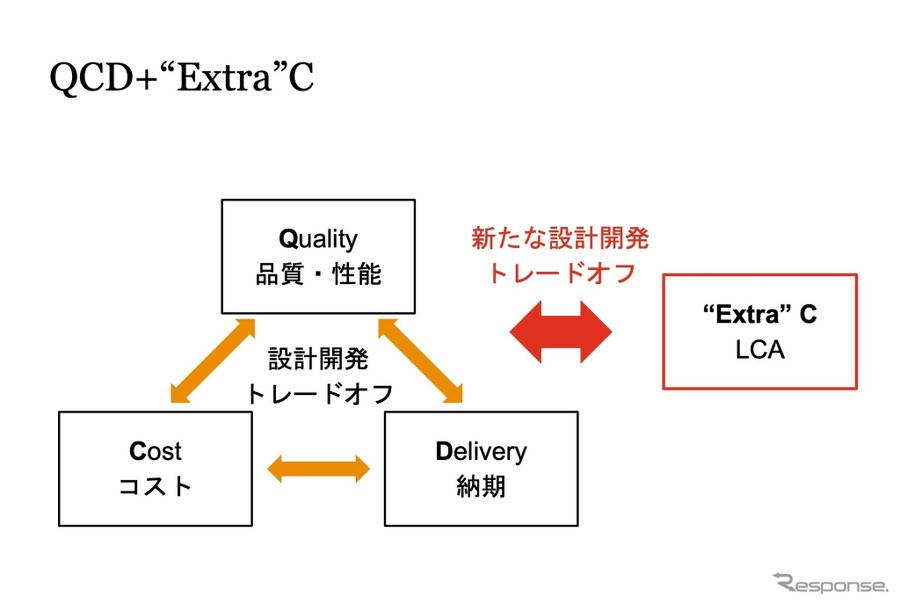 QCD+“Extra”C

Quality
品質・性能

新たな設計開発
トレードオフ

“Extra” C
LCA

設計開発
トレードオフ

Cost
コスト

Delivery
納期

Response.